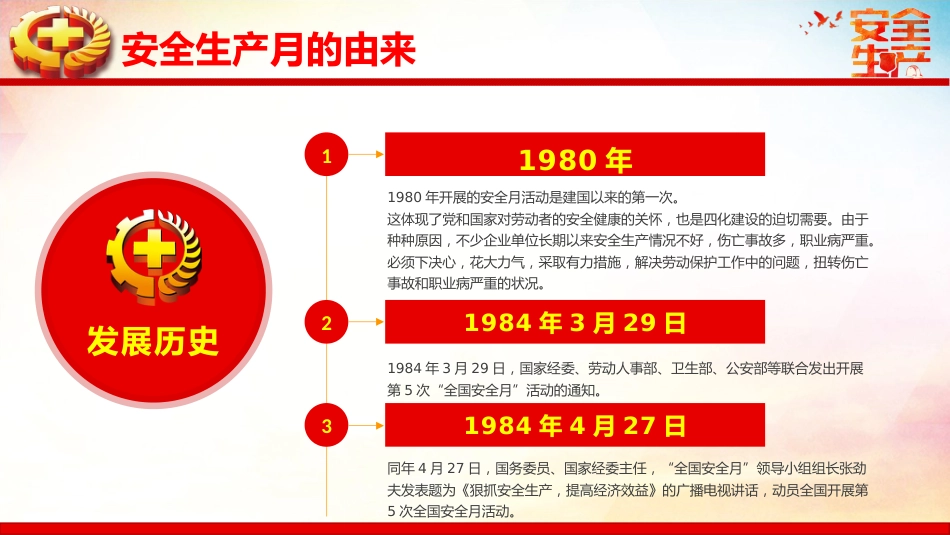 安全生产月的由来

安全生产

发展历史

1

1980 年

1980 年开展的安全月活动是建国以来的第一次。
这体现了党和国家对劳动者的安全健康的关怀，也是四化建设的迫切需要。由于种种原因，不少企业单位长期以来安全生产情况不好，伤亡事故多，职业病严重。必须下决心，花大力气，采取有力措施，解决劳动保护工作中的问题，扭转伤亡事故和职业病严重的状况。

2

1984 年 3 月 29 日

1984 年 3 月 29 日，国家经委、劳动人事部、卫生部、公安部等联合发出开展第 5 次“全国安全月”活动的通知。

3

1984 年 4 月 27 日

同年 4 月 27 日，国务委员、国家经委主任，“全国安全月”领导小组组长张劲夫发表题为《狠抓安全生产，提高经济效益》的广播电视讲话，动员全国开展第 5 次全国安全月活动。